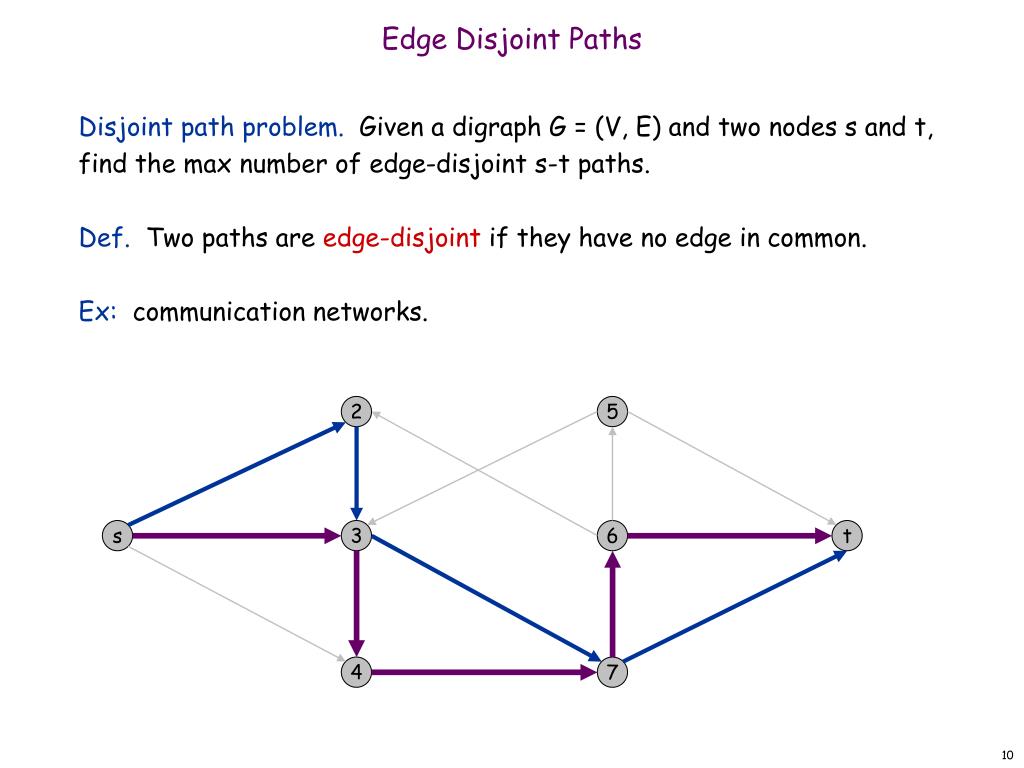 Edge Disjoint Paths

Disjoint path problem. Given a digraph G = (V, E) and two nodes s and t, find the max number of edge-disjoint s-t paths.

Def. Two paths are edge-disjoint if they have no edge in common.

Ex: communication networks.

2
5
s
3
6
t
4
7

10